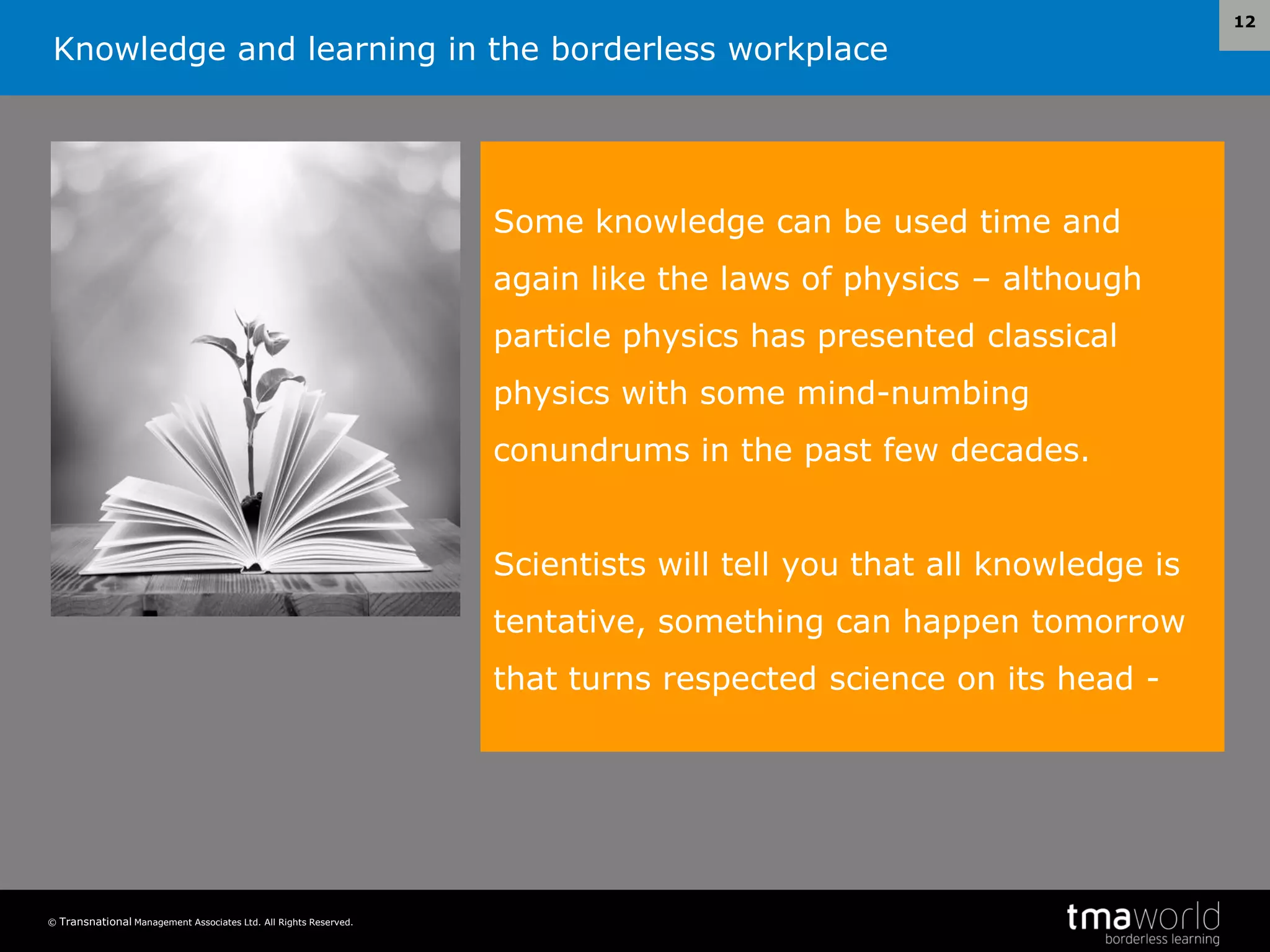 Knowledge and learning in the borderless workplace

12

Some knowledge can be used time and again like the laws of physics – although particle physics has presented classical physics with some mind-numbing conundrums in the past few decades.

Scientists will tell you that all knowledge is tentative, something can happen tomorrow that turns respected science on its head -

© Transnational Management Associates Ltd. All Rights Reserved.

tmaworld
borderless learning